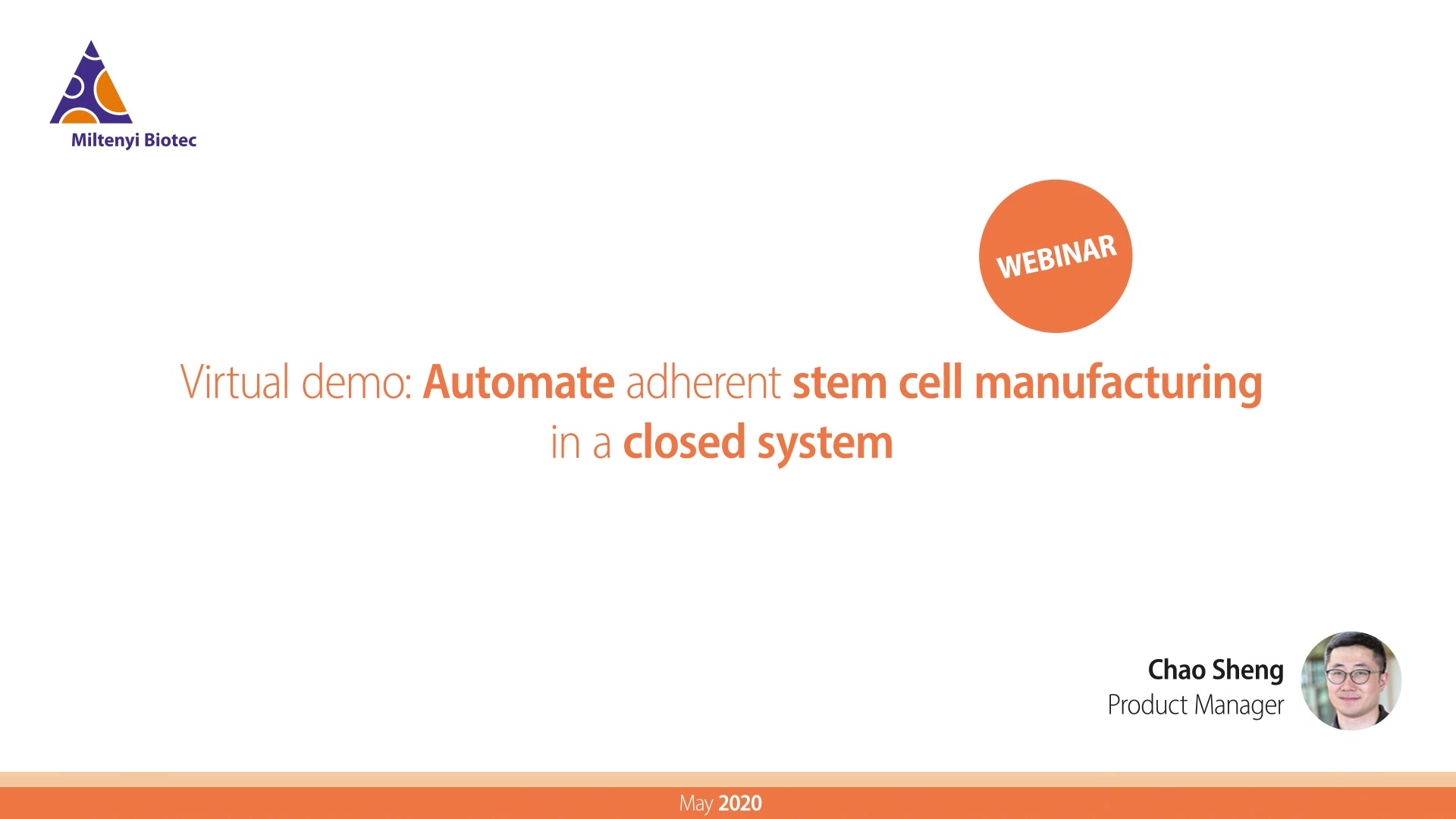 Miltenyi Biotec

WEBINAR

Virtual demo: Automate adherent stem cell manufacturing in a closed system

Chao Sheng
Product Manager

May 2020